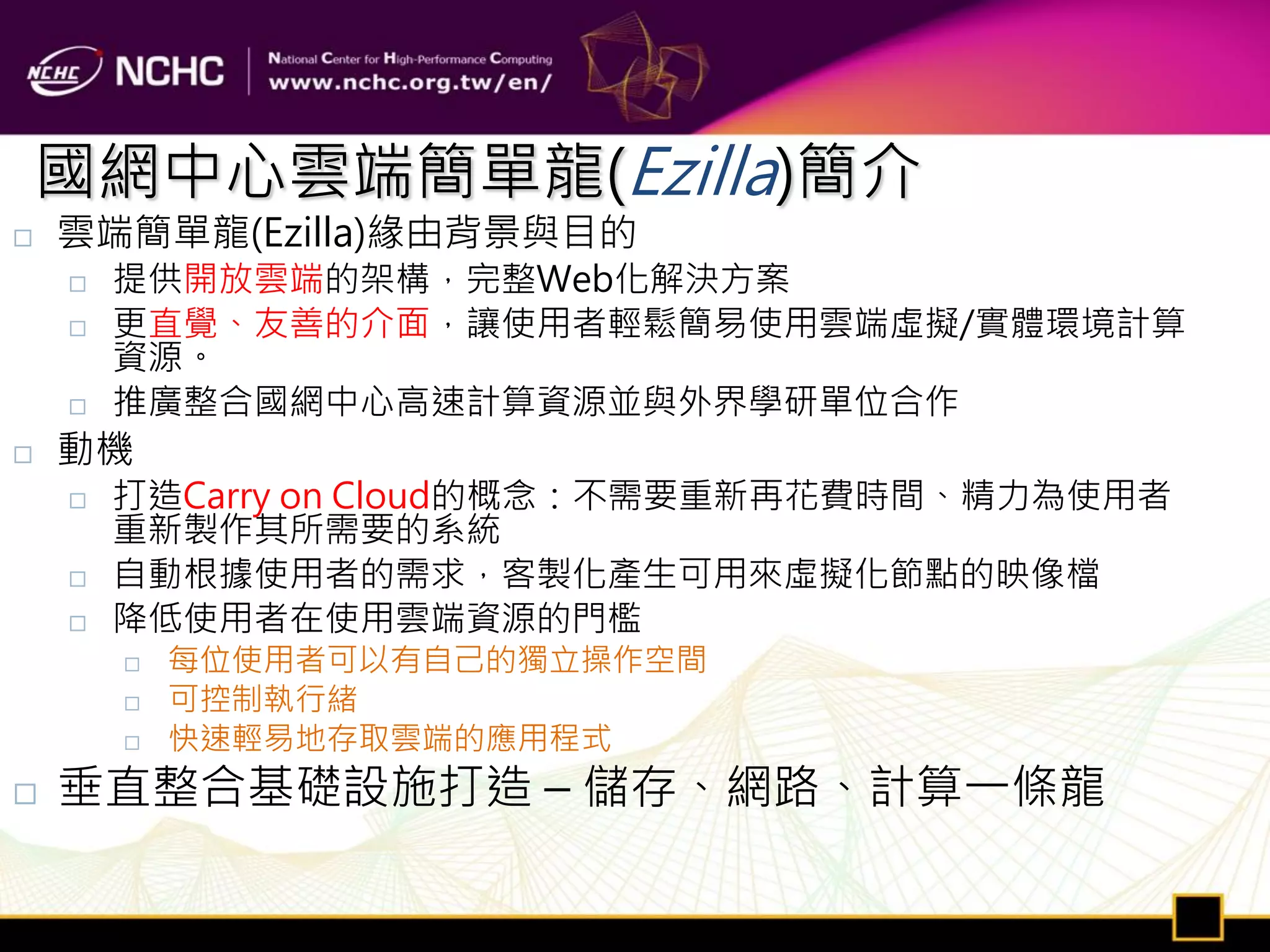 NCHC NCHC National Center for High-Performance Computing www.nchc.org.tw/en/

國網中心雲端簡單龍(Ezilla)簡介

□ 雲端簡單龍(Ezilla)緣由背景與目的
□ 提供開放雲端的架構，完整Web化解決方案
□ 更直覺、友善的介面，讓使用者輕鬆簡易使用雲端虛擬/實體環境計算資源。
□ 推廣整合國網中心高速計算資源並與外界學研單位合作
□ 動機
□ 打造Carry on Cloud的概念：不需要重新再花費時間、精力為使用者重新製作其所需要的系統
□ 自動根據使用者的需求，客製化產生可用來虛擬化節點的映像檔
□ 降低使用者在使用雲端資源的門檻
□ 每位使用者可以有自己的獨立操作空間
□ 可控制執行緒
□ 快速輕易地存取雲端的應用程式
□ 垂直整合基礎設施打造 – 儲存、網路、計算一條龍